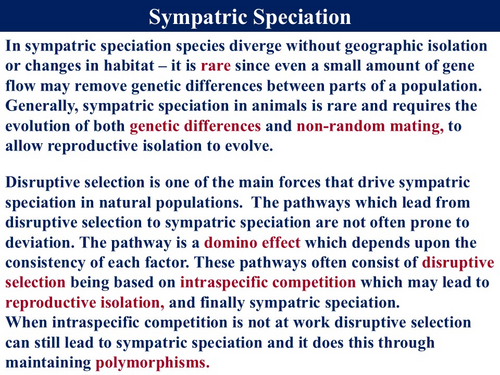 Sympatric Speciation

In sympatric speciation species diverge without geographic isolation or changes in habitat – it is rare since even a small amount of gene flow may remove genetic differences between parts of a population. Generally, sympatric speciation in animals is rare and requires the evolution of both genetic differences and non-random mating, to allow reproductive isolation to evolve.

Disruptive selection is one of the main forces that drive sympatric speciation in natural populations. The pathways which lead from disruptive selection to sympatric speciation are not often prone to deviation. The pathway is a domino effect which depends upon the consistency of each factor. These pathways often consist of disruptive selection being based on intraspecific competition which may lead to reproductive isolation, and finally sympatric speciation.
When intraspecific competition is not at work disruptive selection can still lead to sympatric speciation and it does this through maintaining polymorphisms.